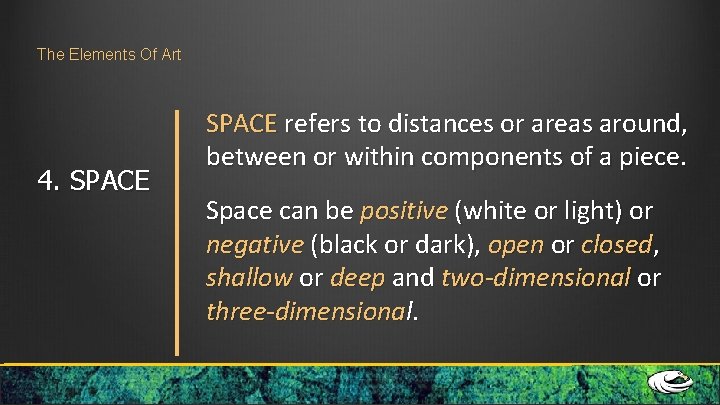 The Elements Of Art

4. SPACE

SPACE refers to distances or areas around, between or within components of a piece.

Space can be positive (white or light) or negative (black or dark), open or closed, shallow or deep and two-dimensional or three-dimensional.